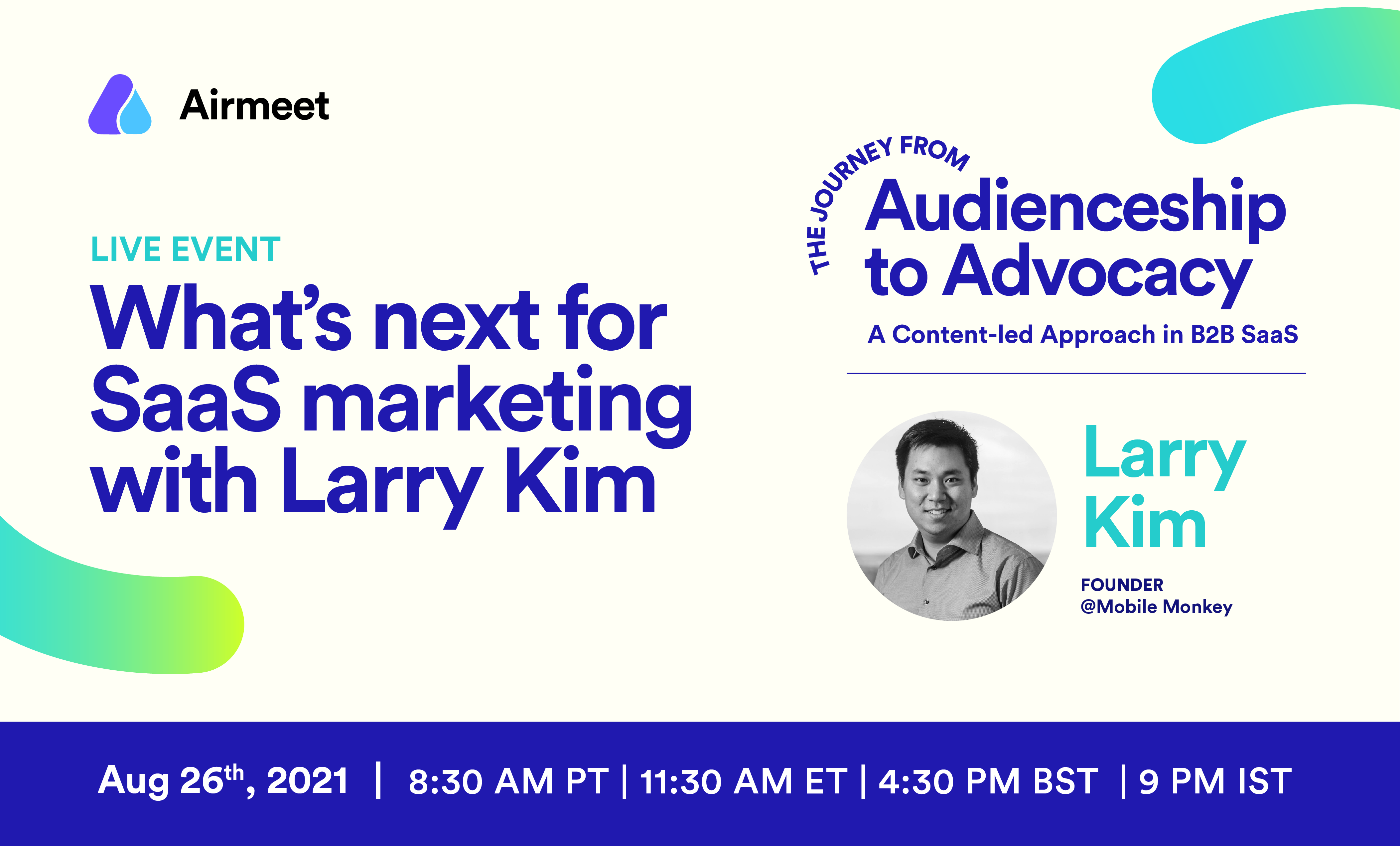 Airmeet

LIVE EVENT

What's next for SaaS marketing with Larry Kim

THE JOURNEY FROM

Audienceship to Advocacy

A Content-led Approach in B2B SaaS

Larry Kim

FOUNDER
@Mobile Monkey

Aug 26$^{th}$, 2021 | 8:30 AM PT | 11:30 AM ET | 4:30 PM BST | 9 PM IST